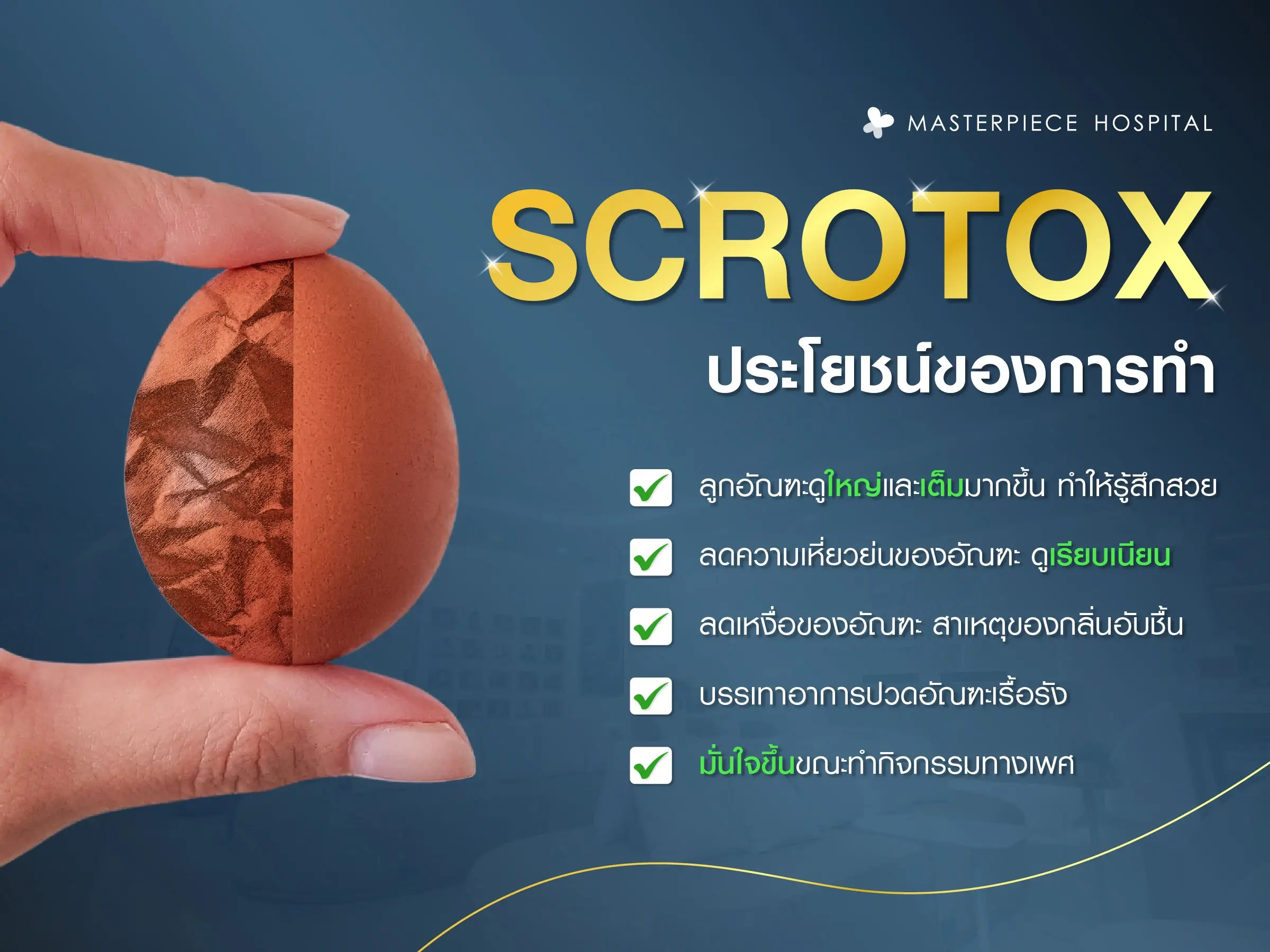 MASTERPIECE HOSPITAL

SCROTOX

ประโยชน์ของการทำ

ลูกอัณฑะดูใหญ่และเต็มมากขึ้น ทำให้รู้สึกสวย

ลดความเหี่ยวย่นของอัณฑะ ดูเรียบเนียน

ลดเหงื่อของอัณฑะ สาเหตุของกลิ่นอับชื้น

บรรเทาอาการปวดอัณฑะเรื้อรัง

มั่นใจขึ้นขณะทำกิจกรรมทางเพศ